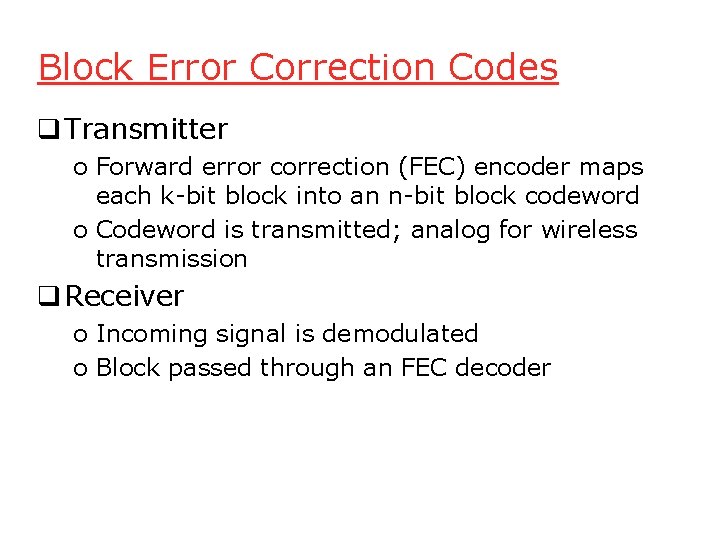 Block Error Correction Codes

❑ Transmitter

o Forward error correction (FEC) encoder maps each k-bit block into an n-bit block codeword

o Codeword is transmitted; analog for wireless transmission

❑ Receiver

o Incoming signal is demodulated

o Block passed through an FEC decoder